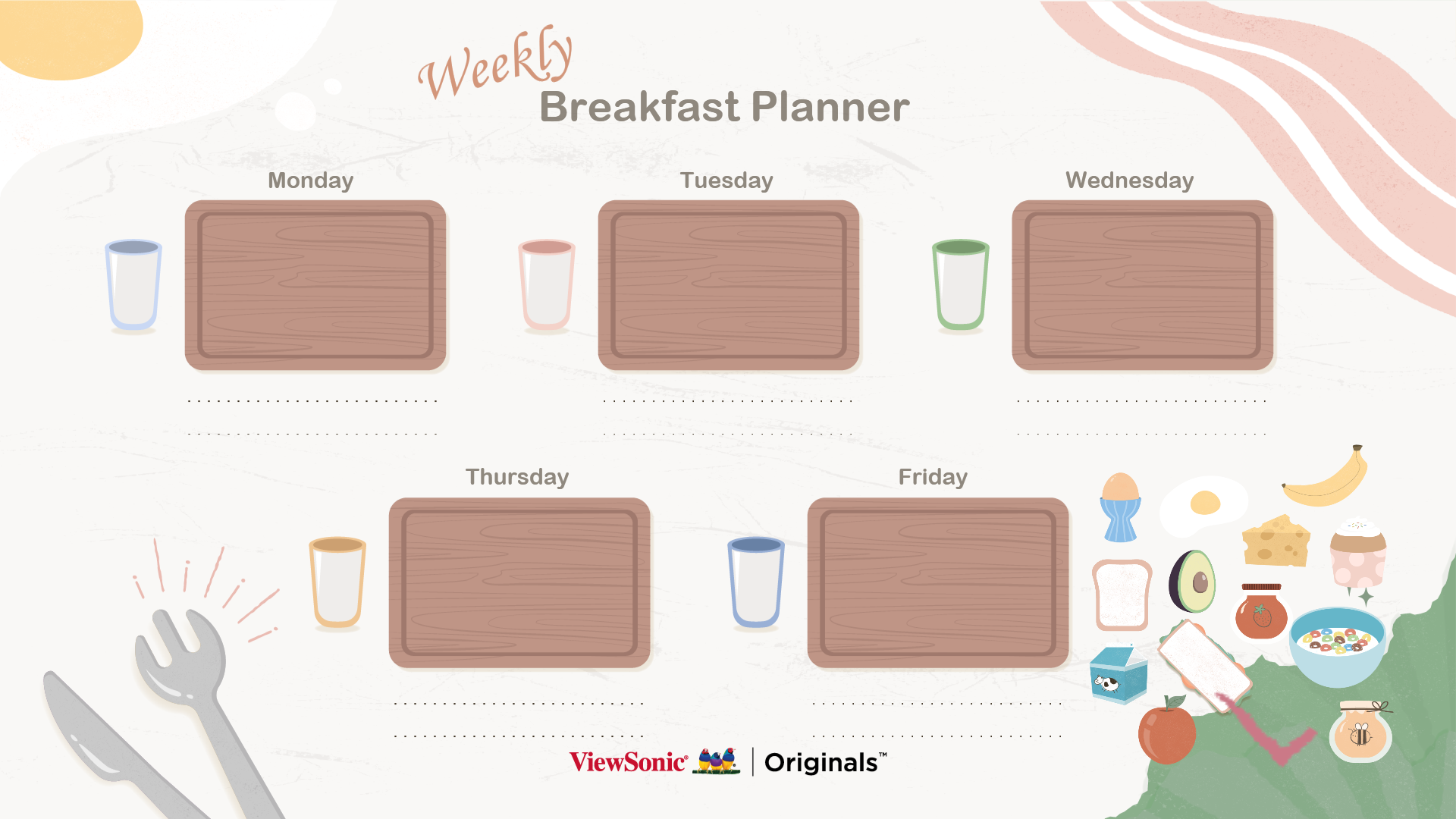 Weekly
Breakfast Planner

Monday

Tuesday

Wednesday

Thursday

Friday

ViewSonic® | Originals™